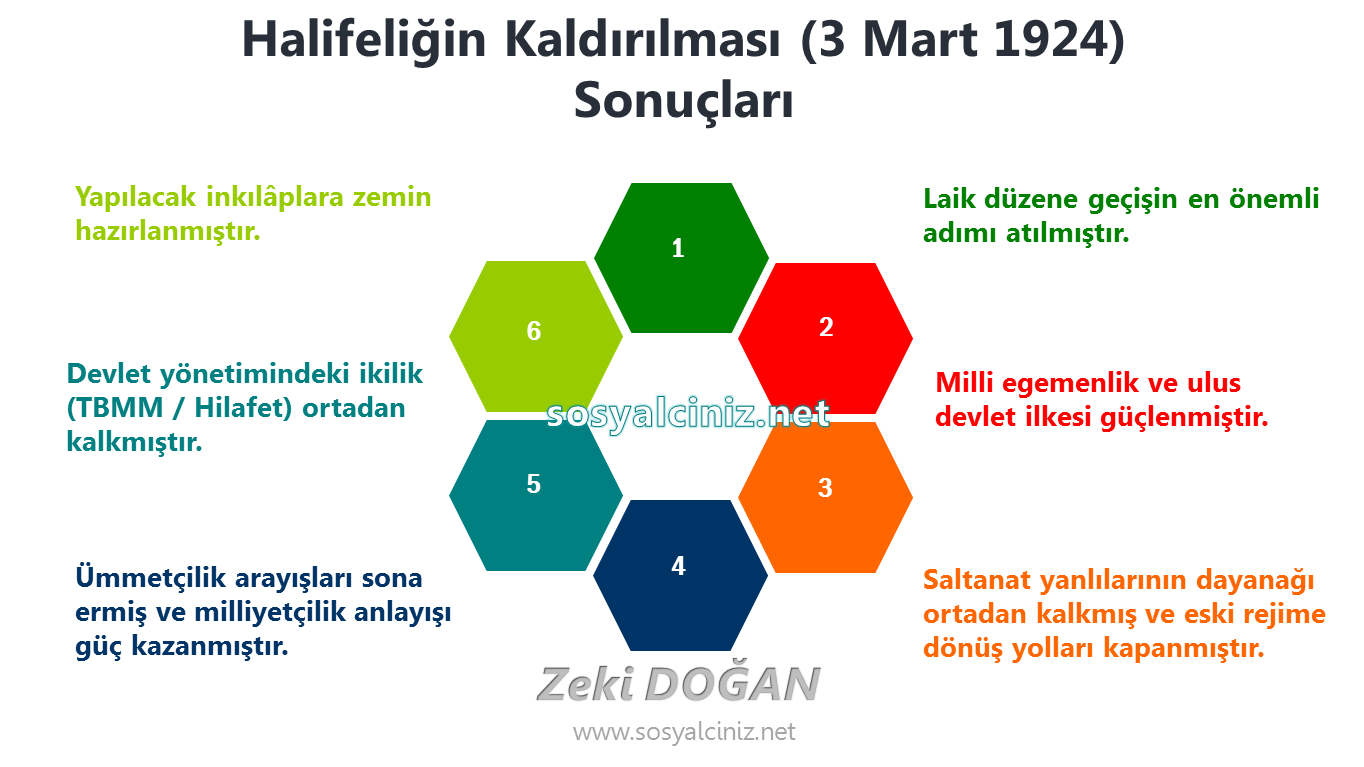 Halifeliğin Kaldırılması (3 Mart 1924) Sonuçları

1

Laik düzene geçişin en önemli adımı atılmıştır.

2

Milli egemenlik ve ulus devlet ilkesi güçlenmiştir.

3

Saltanat yanlılarının dayanağı ortadan kalkmış ve eski rejime dönüş yolları kapanmıştır.

4

Ümmetçilik arayışları sona ermiş ve milliyetçilik anlayışı güç kazanmıştır.

5

Devlet yönetimindeki ikilik (TBMM / Hilafet) ortadan kalkmıştır.

6

Yapılacak inkılâplara zemin hazırlanmıştır.

sosyalciniz.net

Zeki DOĞAN

www.sosyalciniz.net